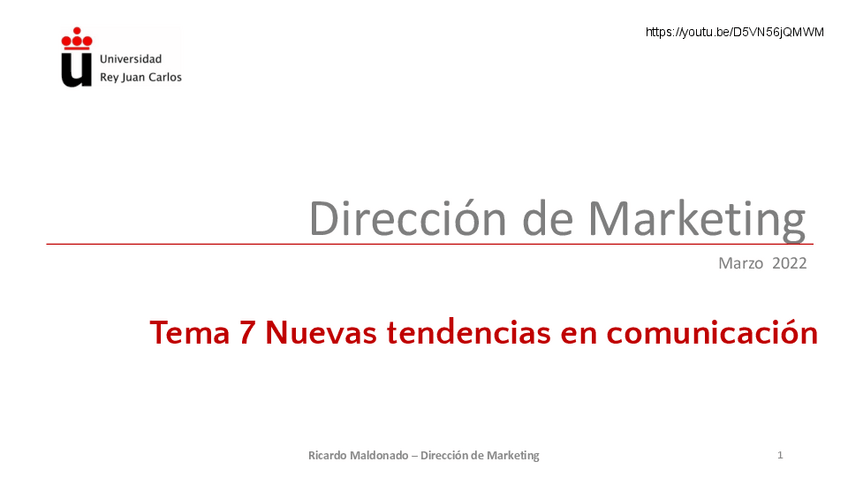 Universidad
Rey Juan Carlos

https://youtu.be/D5VN56jQMWM

Dirección de Marketing

Marzo 2022

Tema 7 Nuevas tendencias en comunicación

Ricardo Maldonado – Dirección de Marketing

1